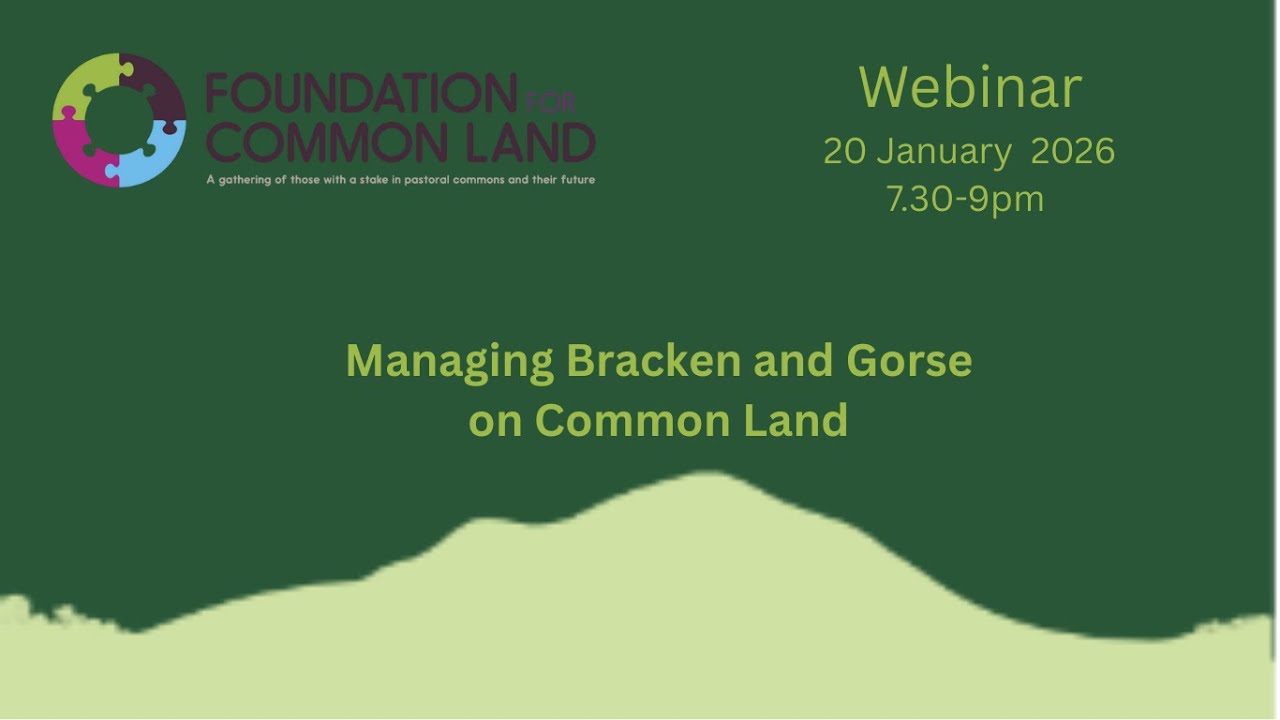 FOUNDATION FOR COMMON LAND
A gathering of those with a stake in pastoral commons and their future

Webinar
20 January 2026
7.30-9pm

Managing Bracken and Gorse on Common Land